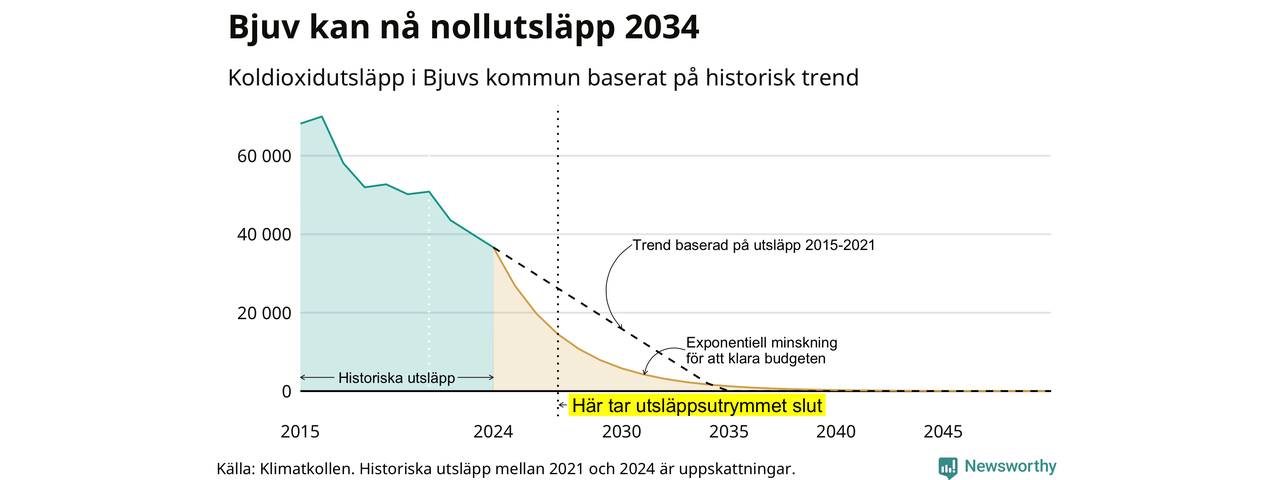 Bjuv kan nå nollutsläpp 2034

Koldioxidutsläpp i Bjuvs kommun baserat på historisk trend

60 000
40 000
20 000
0

Trend baserad på utsläpp 2015-2021

Exponentiell minskning för att klara budgeten

Historiska utsläpp

Här tar utsläppsutrymmet slut

2015
2024
2030
2035
2040
2045

Källa: Klimatkollen. Historiska utsläpp mellan 2021 och 2024 är uppskattningar.

Newsworthy